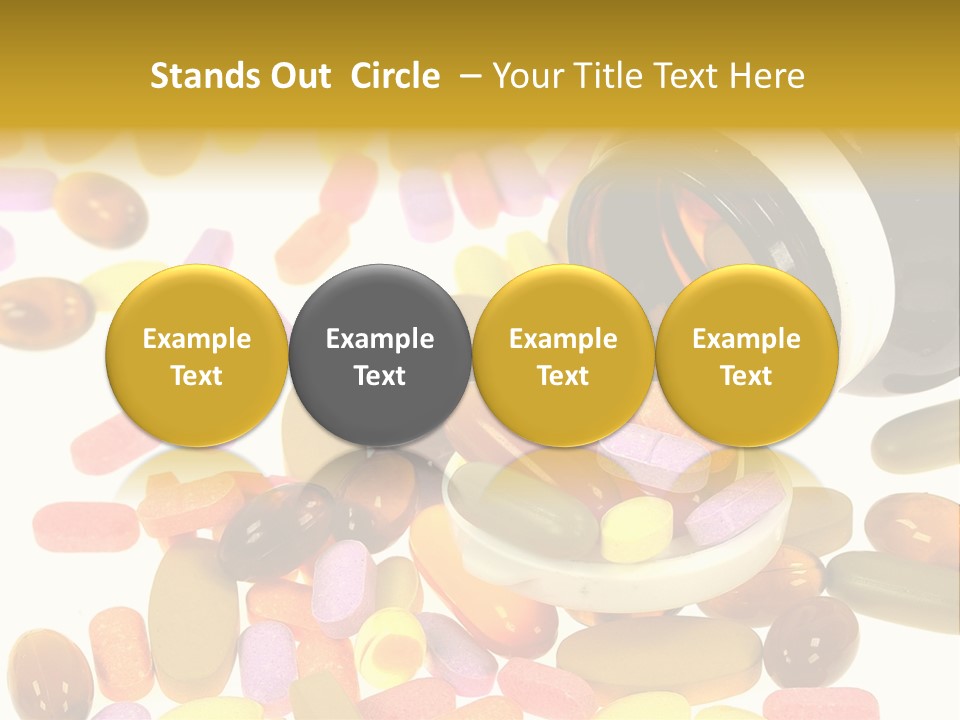 Stands Out Circle – Your Title Text Here

Example Text

Example Text

Example Text

Example Text